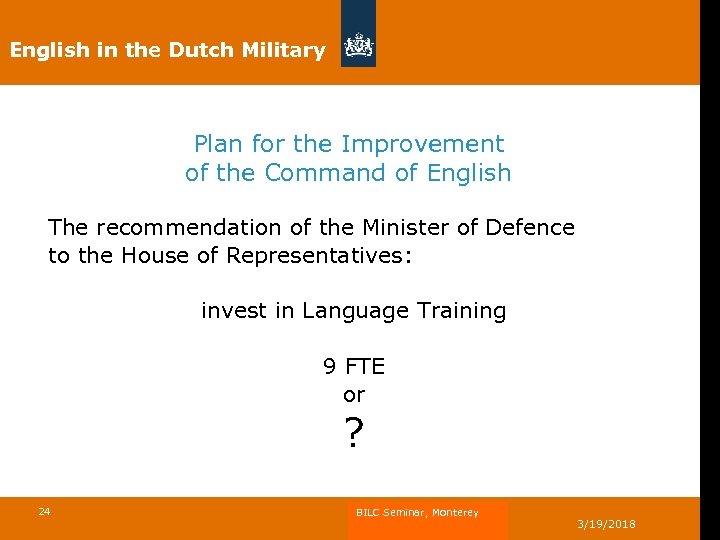 English in the Dutch Military

Plan for the Improvement of the Command of English

The recommendation of the Minister of Defence to the House of Representatives:

invest in Language Training

9 FTE
or
?

24

BILC Seminar, Monterey

3/19/2018